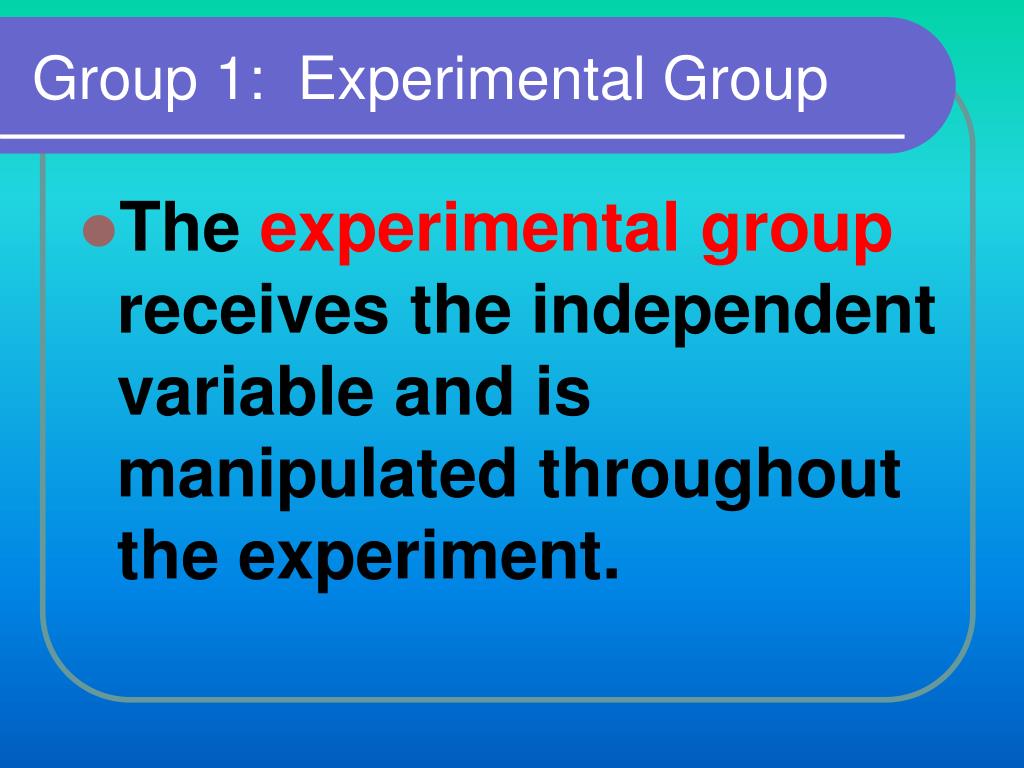 Group 1: Experimental Group

The experimental group receives the independent variable and is manipulated throughout the experiment.